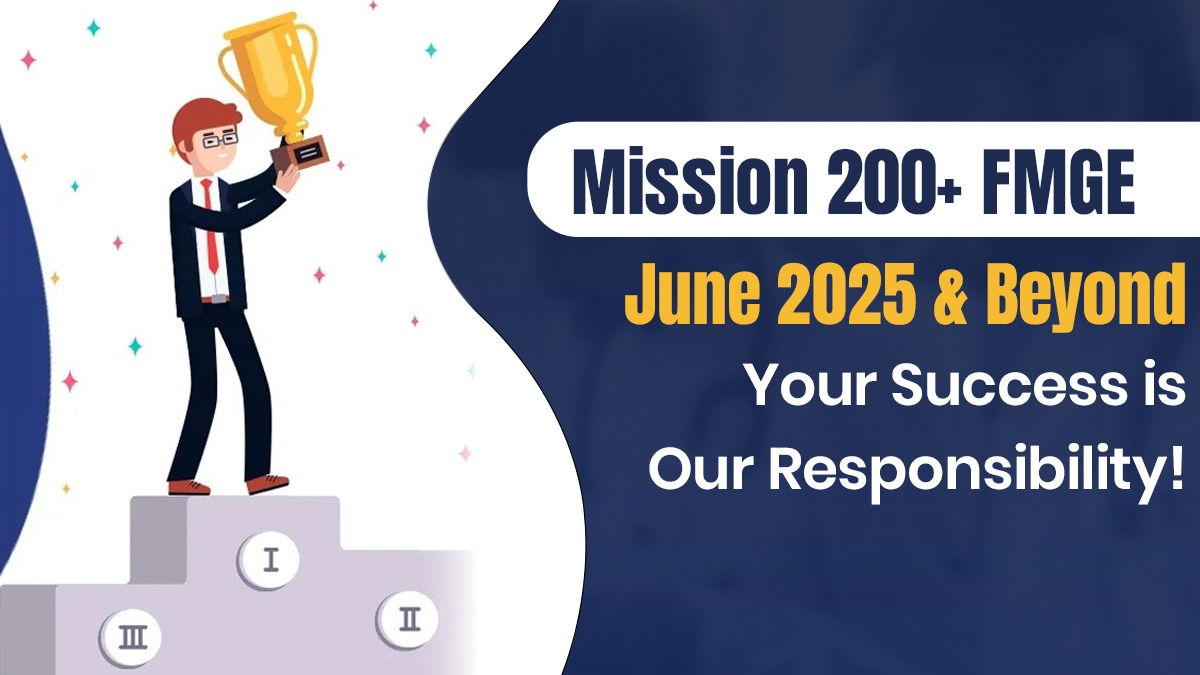 Mission 200+ FMGE

June 2025 & Beyond

Your Success is Our Responsibility!

I

III

II